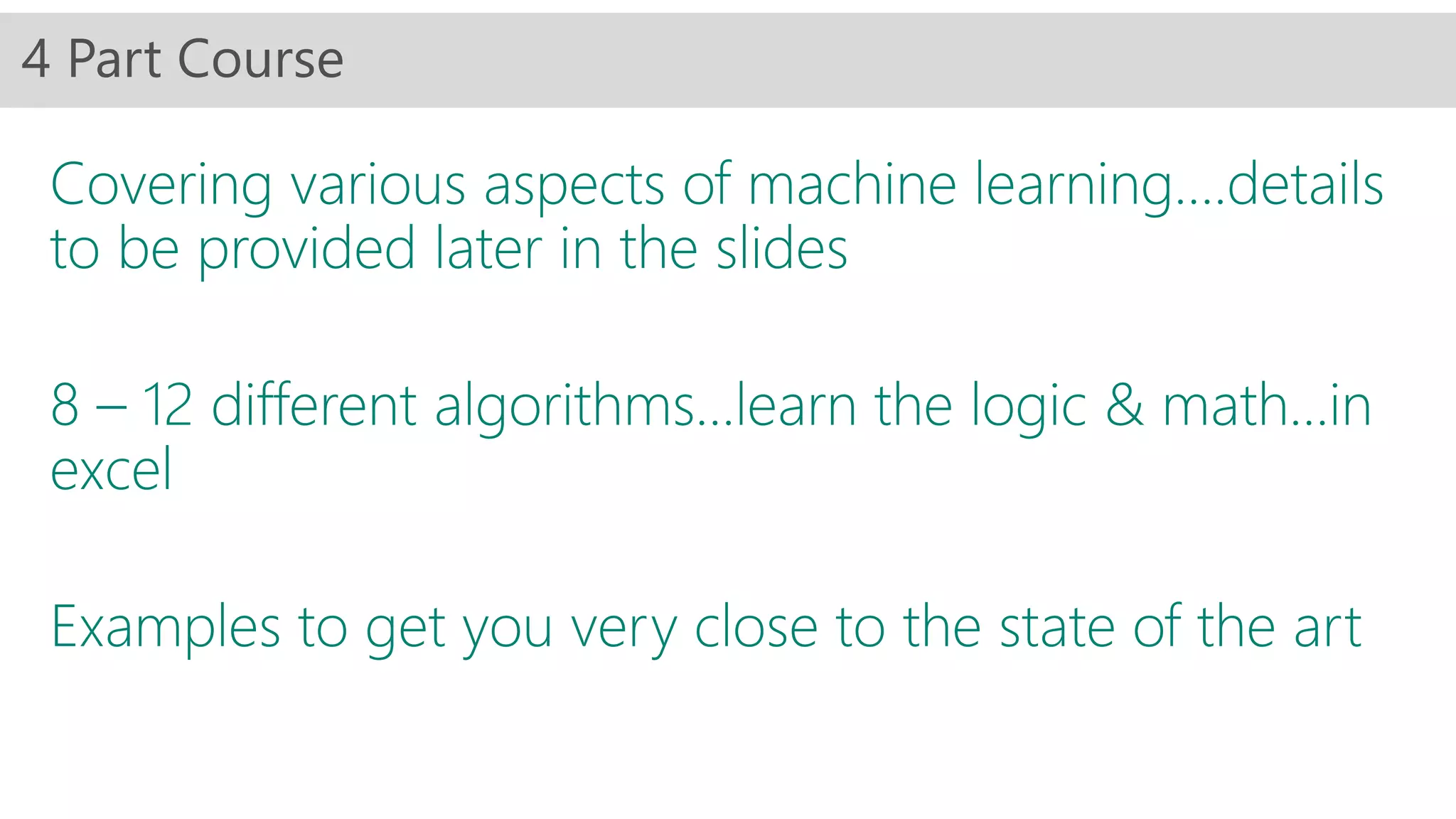 4 Part Course

Covering various aspects of machine learning….details to be provided later in the slides

8 – 12 different algorithms…learn the logic & math…in excel

Examples to get you very close to the state of the art